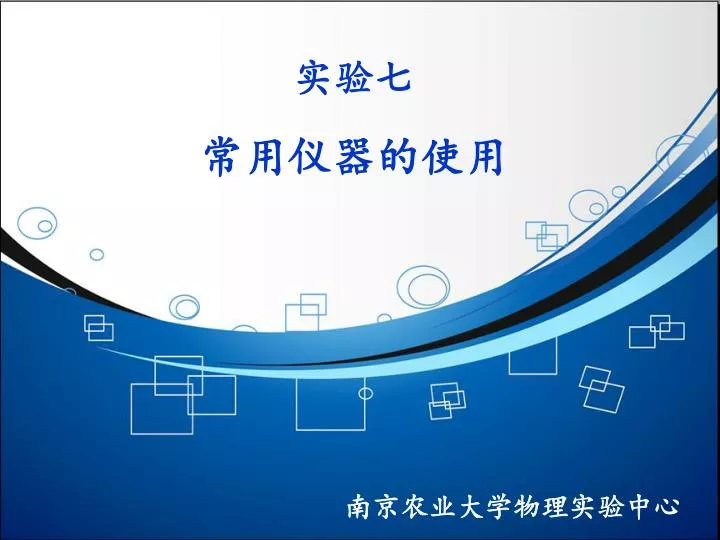 实验七

常用仪器的使用

南京农业大学物理实验中心